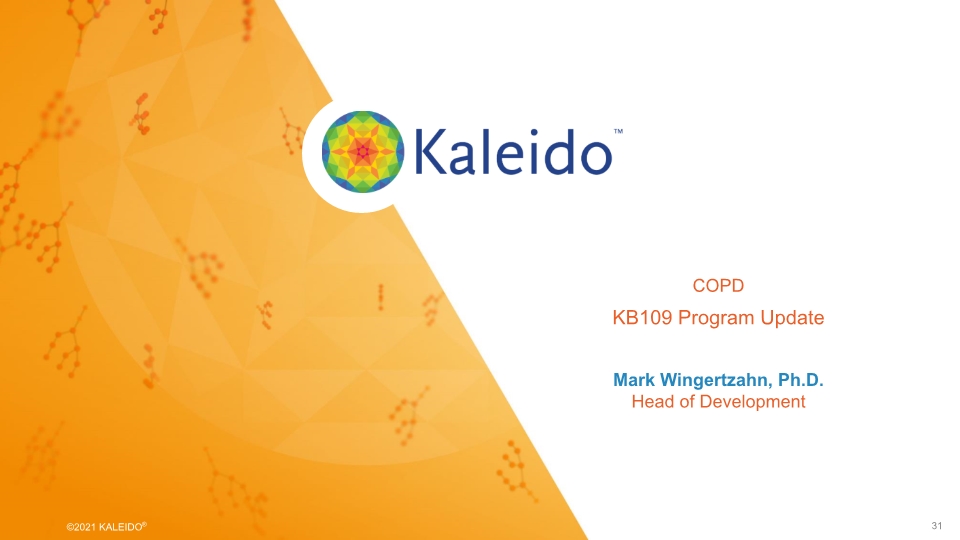 Kaleido™

COPD

KB109 Program Update

Mark Wingertzahn, Ph.D.
Head of Development

©2021 KALEIDO®

31